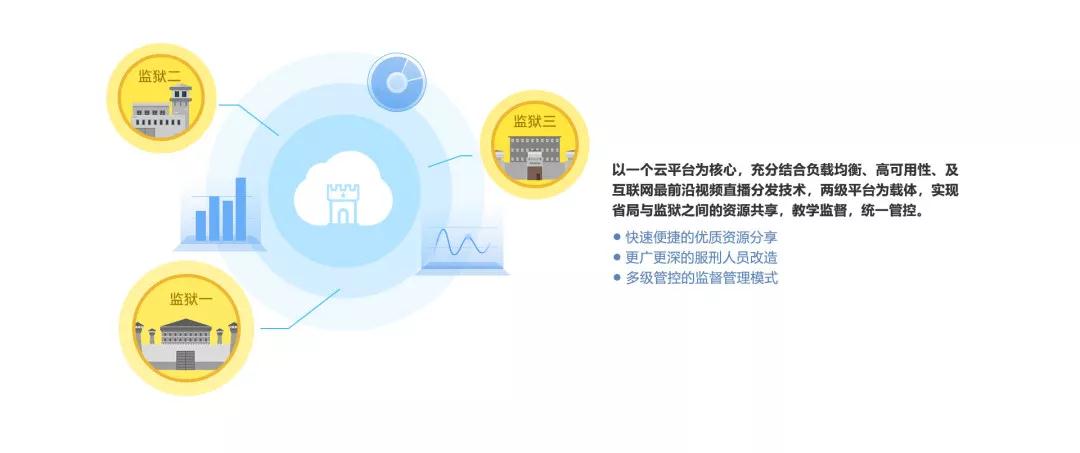 监狱二

监狱三

监狱一

以一个云平台为核心，充分结合负载均衡、高可用性、及互联网最前沿视频直播分发技术，两级平台为载体，实现省局与监狱之间的资源共享，教学监督，统一管控。

● 快速便捷的优质资源分享
● 更广更深的服刑人员改造
● 多级管控的监督管理模式